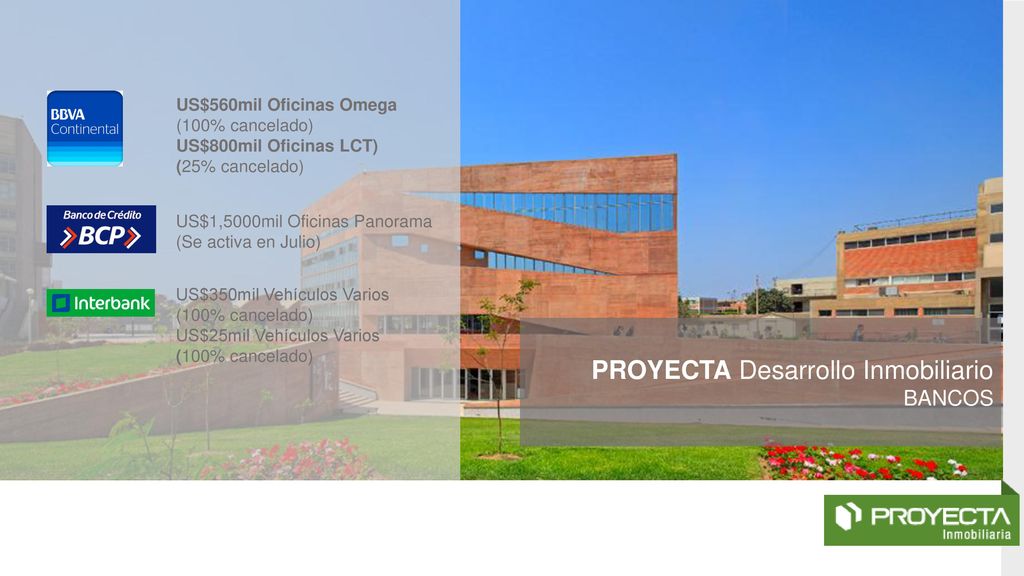 BBVA Continental

US$560mil Oficinas Omega
(100% cancelado)
US$800mil Oficinas LCT)
(25% cancelado)

Banco de Crédito BCP

US$1,5000mil Oficinas Panorama
(Se activa en Julio)

Interbank

US$350mil Vehículos Varios
(100% cancelado)
US$25mil Vehículos Varios
(100% cancelado)

PROYECTA Desarrollo Inmobiliario
BANCOS

PROYECTA Inmobiliaria